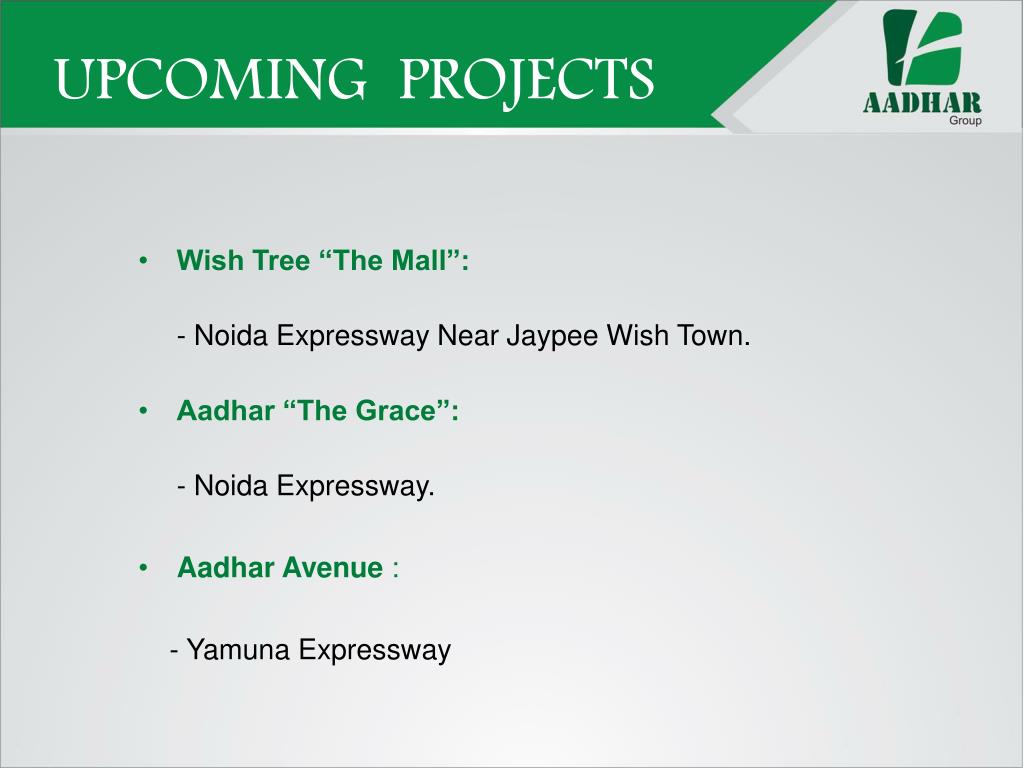 UPCOMING PROJECTS

AADHAR
Group

• Wish Tree “The Mall”:

- Noida Expressway Near Jaypee Wish Town.

• Aadhar “The Grace”:

- Noida Expressway.

• Aadhar Avenue :

- Yamuna Expressway